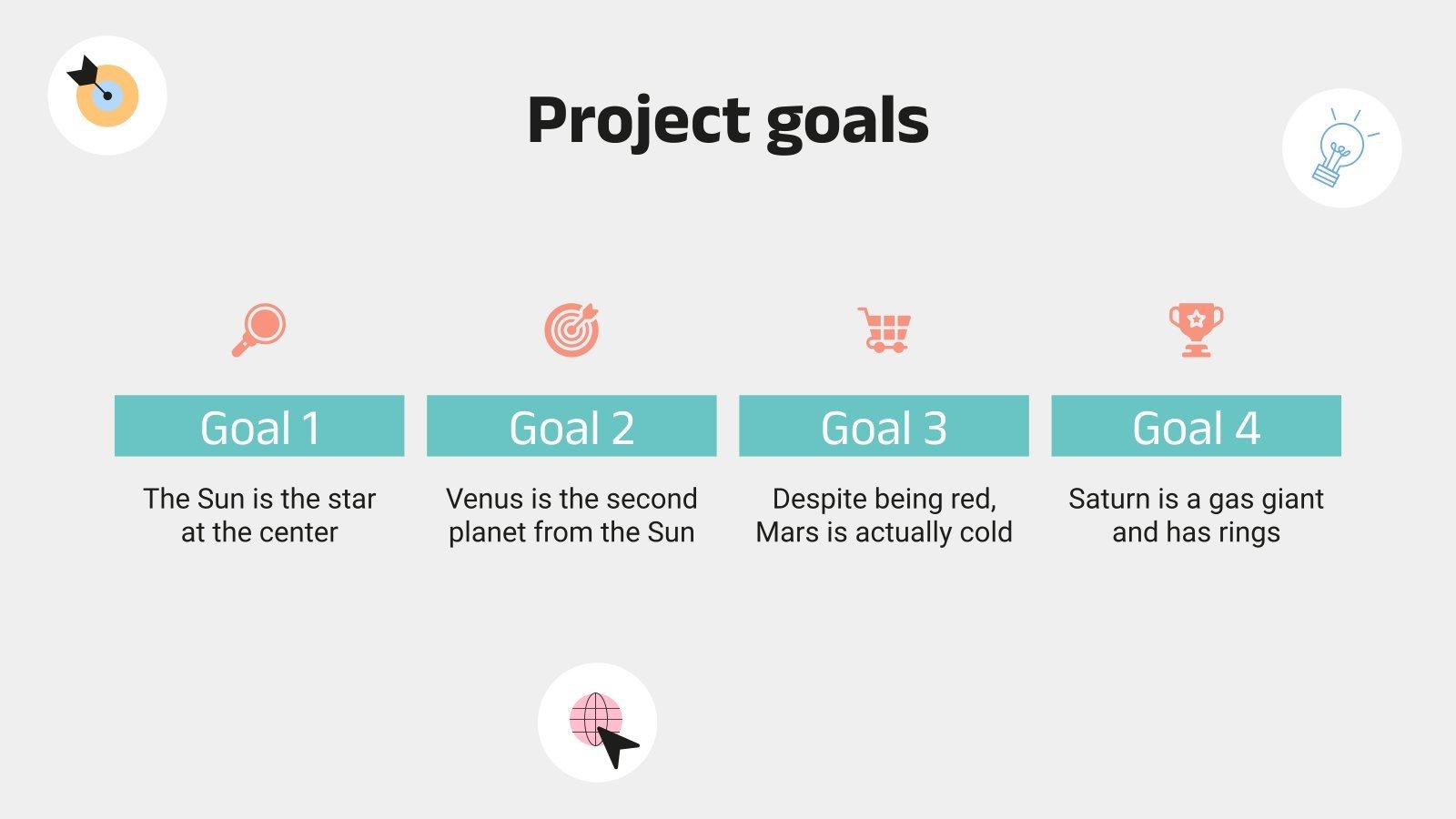 Project goals

Goal 1

The Sun is the star at the center

Goal 2

Venus is the second planet from the Sun

Goal 3

Despite being red, Mars is actually cold

Goal 4

Saturn is a gas giant and has rings